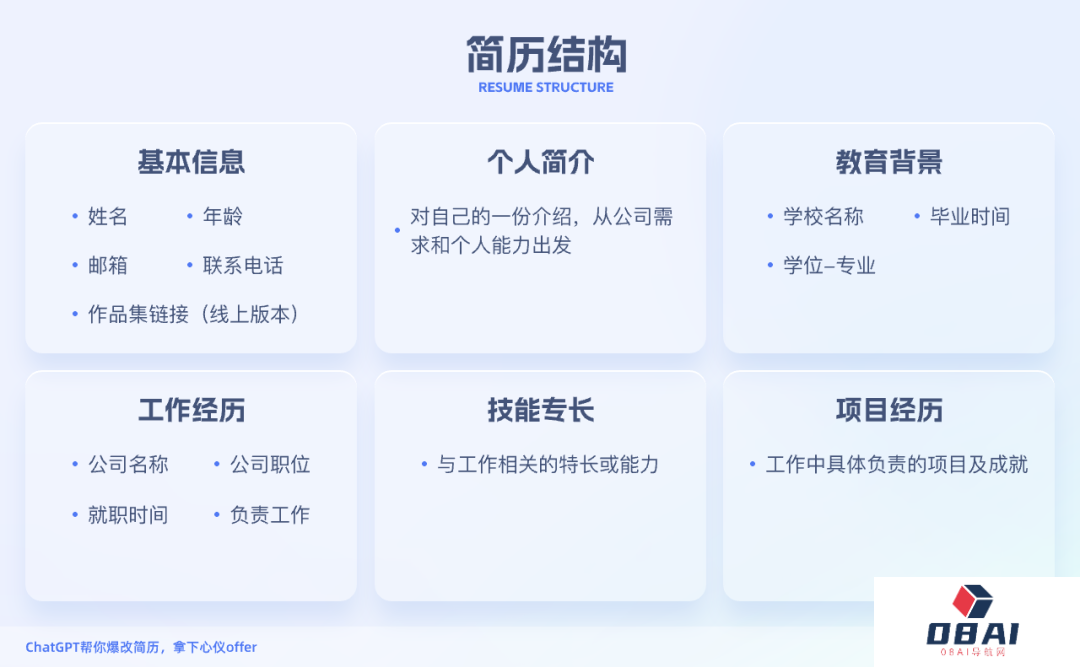 简历结构
RESUME STRUCTURE

基本信息
• 姓名 • 年龄
• 邮箱 • 联系电话
• 作品集链接（线上版本）

个人简介
• 对自己的一份介绍，从公司需求和个人能力出发

教育背景
• 学校名称 • 毕业时间
• 学位–专业

工作经历
• 公司名称 • 公司职位
• 就职时间 • 负责工作

技能专长
• 与工作相关的特长或能力

项目经历
• 工作中具体负责的项目及成就

ChatGPT帮你爆改简历，拿下心仪offer

0BAI
0BAI导航网